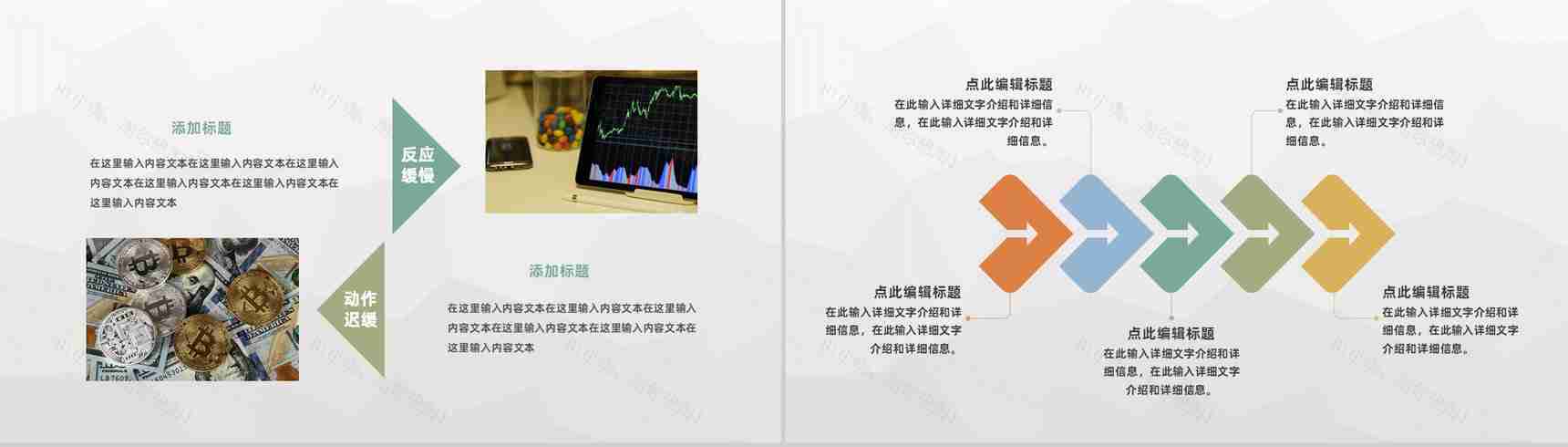 添加标题

在这里输入内容文本在这里输入内容文本在这里输入内容文本在这里输入内容文本在这里输入内容文本在这里输入内容文本

反应缓慢

动作迟缓

添加标题

在这里输入内容文本在这里输入内容文本在这里输入内容文本在这里输入内容文本在这里输入内容文本在这里输入内容文本

点此编辑标题

在此输入详细文字介绍和详细信息，在此输入详细文字介绍和详细信息。

点此编辑标题

在此输入详细文字介绍和详细信息，在此输入详细文字介绍和详细信息。

点此编辑标题

在此输入详细文字介绍和详细信息，在此输入详细文字介绍和详细信息。

点此编辑标题

在此输入详细文字介绍和详细信息，在此输入详细文字介绍和详细信息。

点此编辑标题

在此输入详细文字介绍和详细信息，在此输入详细文字介绍和详细信息。